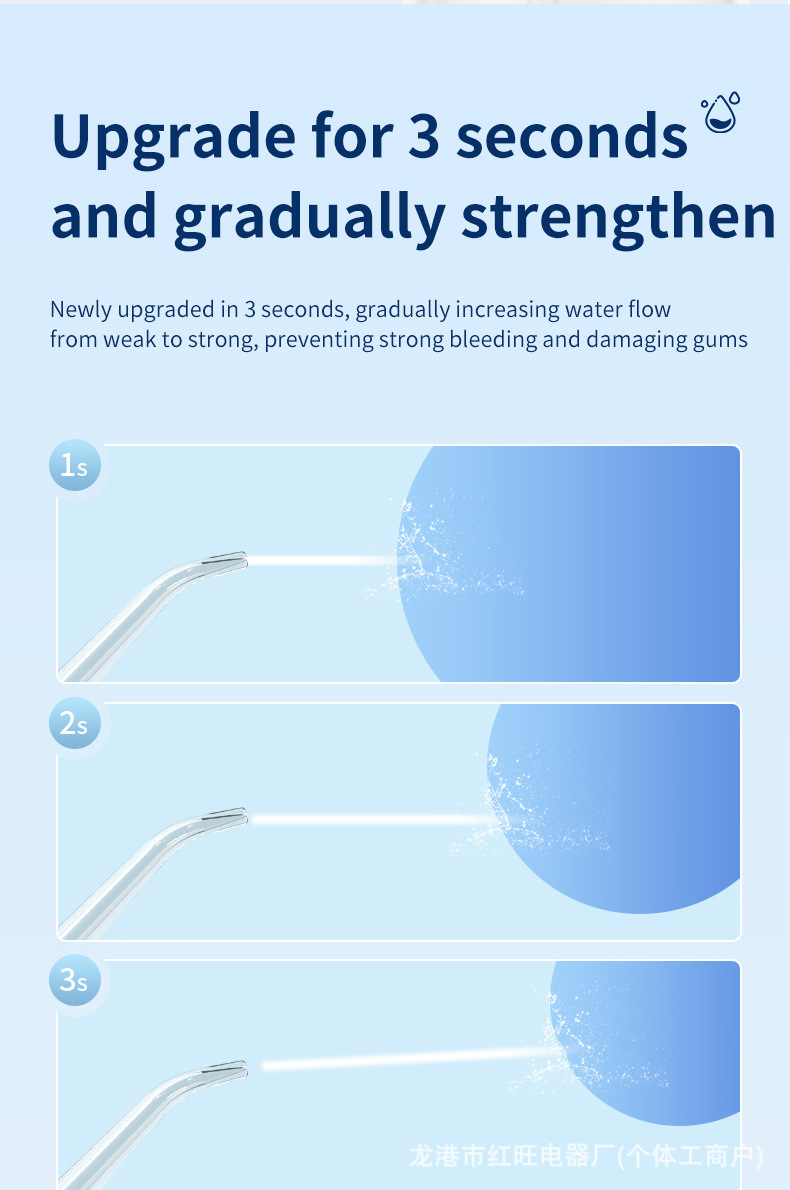 Upgrade for 3 seconds and gradually strengthen

Newly upgraded in 3 seconds, gradually increasing water flow from weak to strong, preventing strong bleeding and damaging gums

1s

2s

3s

龙港市红旺电器厂(个体工商户)